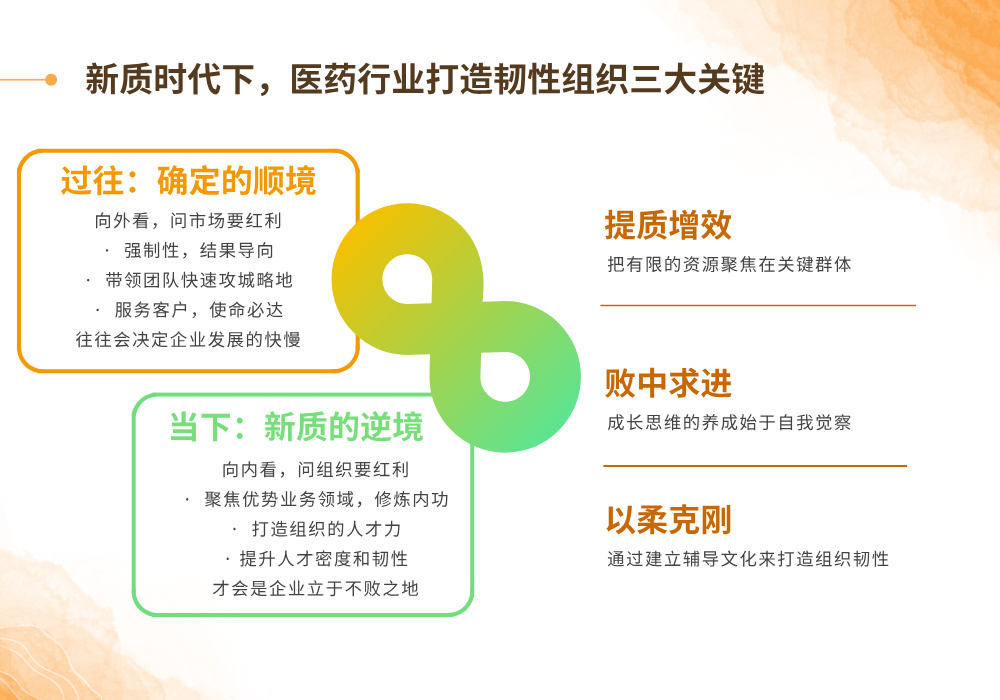 新质时代下，医药行业打造韧性组织三大关键

过往：确定的顺境

向外看，问市场要红利

· 强制性，结果导向

· 带领团队快速攻城略地

· 服务客户，使命必达

往往会决定企业发展的快慢

当下：新质的逆境

向内看，问组织要红利

· 聚焦优势业务领域，修炼内功

· 打造组织的人才力

· 提升人才密度和韧性

才会是企业立于不败之地

提质增效

把有限的资源聚焦在关键群体

败中求进

成长思维的养成始于自我觉察

以柔克刚

通过建立辅导文化来打造组织韧性